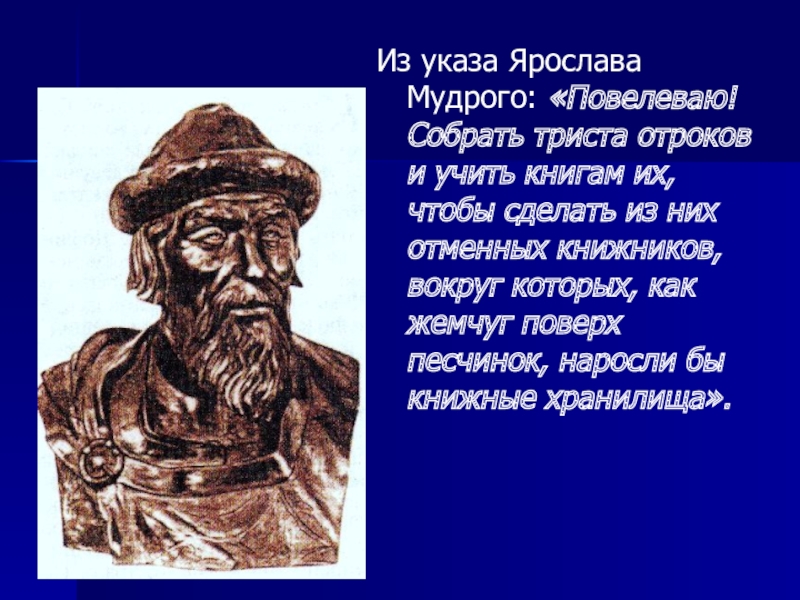 Из указа Ярослава Мудрого: «Повелеваю! Собрать триста отроков и учить книгам их, чтобы сделать из них отменных книжников, вокруг которых, как жемчуг поверх песчинок, наросли бы книжные хранилища».